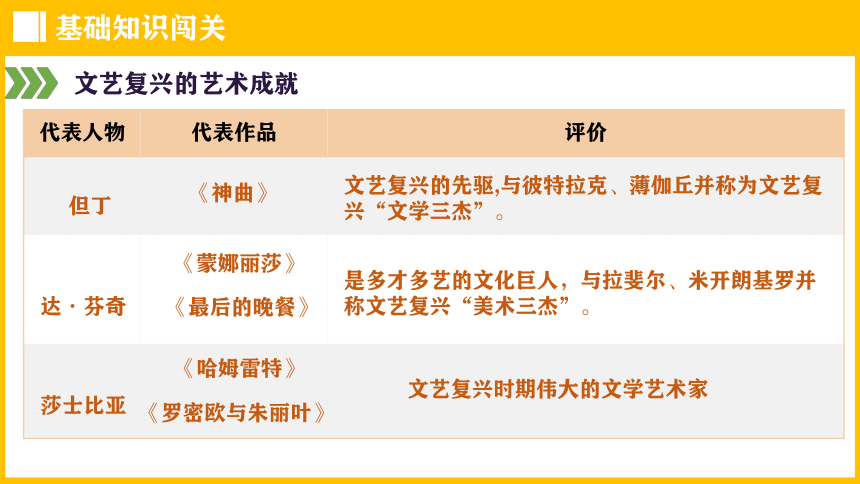 基础知识闯关

文艺复兴的艺术成就

| 代表人物 | 代表作品 | 评价 |
|---|---|---|
| 但丁 | 《神曲》 | 文艺复兴的先驱,与彼特拉克、薄伽丘并称为文艺复兴“文学三杰”。 |
| 达·芬奇 | 《蒙娜丽莎》 《最后的晚餐》 | 是多才多艺的文化巨人，与拉斐尔、米开朗基罗并称文艺复兴“美术三杰”。 |
| 莎士比亚 | 《哈姆雷特》 《罗密欧与朱丽叶》 | 文艺复兴时期伟大的文学艺术家 |